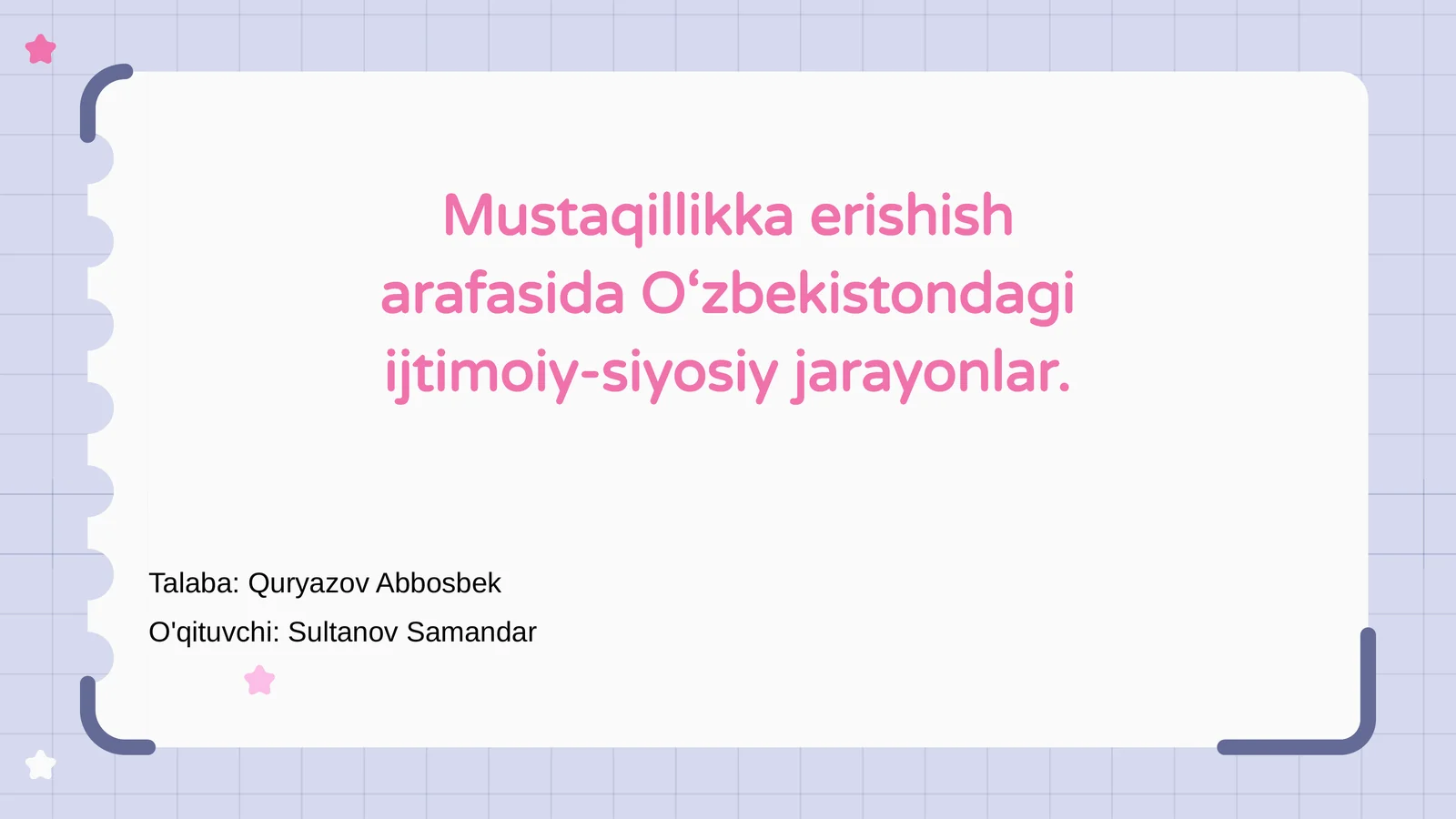 Mustaqillikka erishish arafasida O‘zbekistondagi ijtimoiy-siyosiy jarayonlar.

Talaba: Quryazov Abbosbek

O'qituvchi: Sultanov Samandar